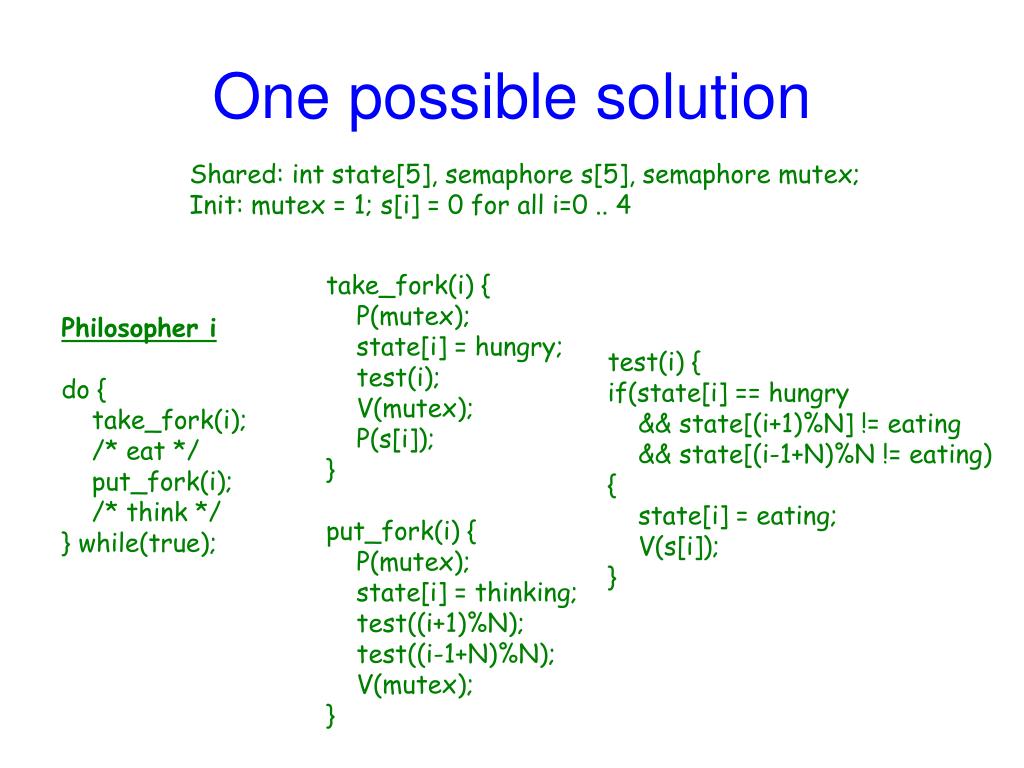 One possible solution

Shared: int state[5], semaphore s[5], semaphore mutex;
Init: mutex = 1; s[i] = 0 for all i=0 .. 4

Philosopher i

do {
take_fork(i);
/* eat */
put_fork(i);
/* think */
} while(true);

take_fork(i) {
P(mutex);
state[i] = hungry;
test(i);
V(mutex);
P(s[i]);
}

put_fork(i) {
P(mutex);
state[i] = thinking;
test((i+1)%N);
test((i-1+N)%N);
V(mutex);
}

test(i) {
if(state[i] == hungry
&& state[(i+1)%N] != eating
&& state[(i-1+N)%N != eating)
{
state[i] = eating;
V(s[i]);
}